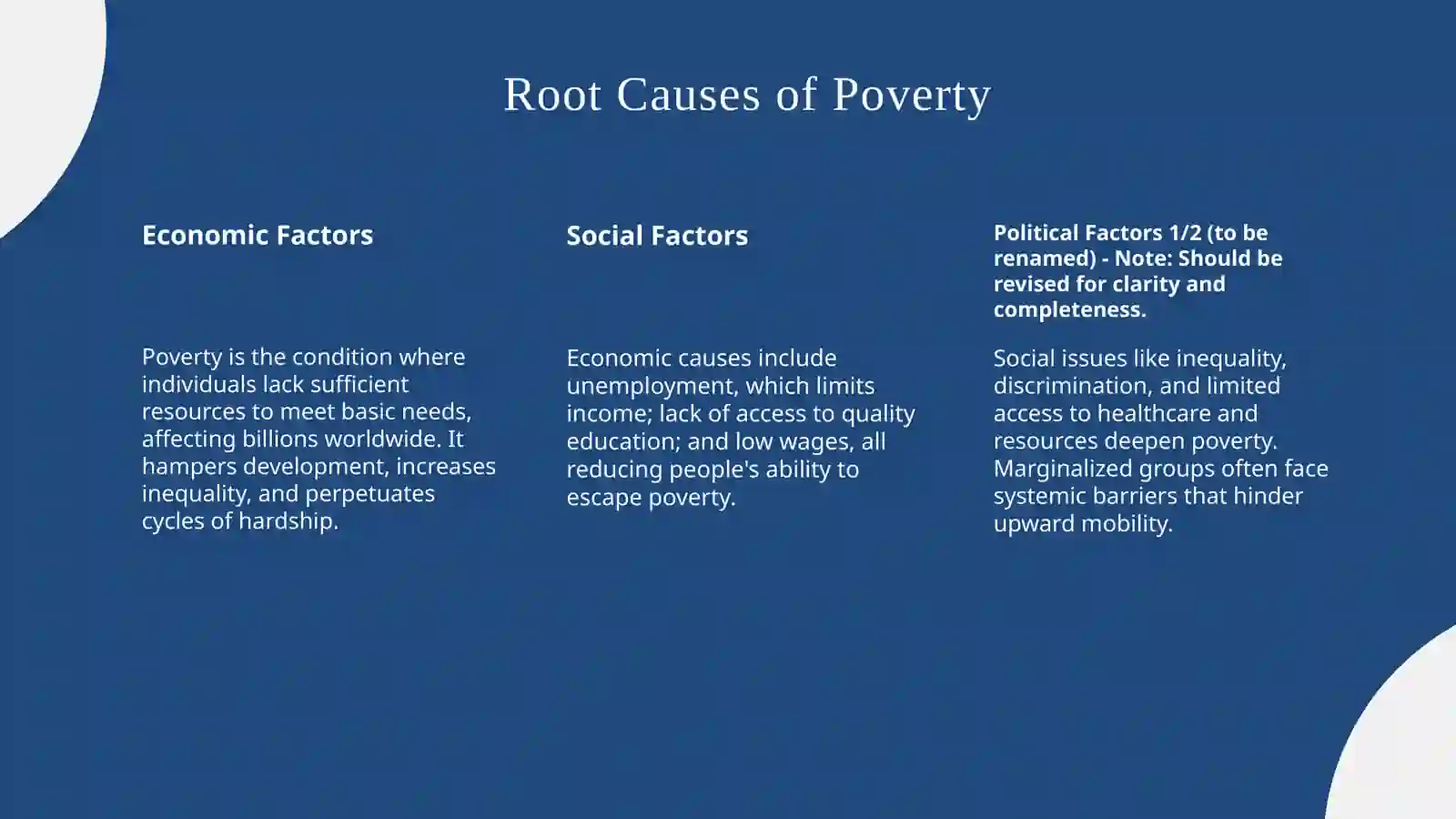 Root Causes of Poverty

Economic Factors

Poverty is the condition where individuals lack sufficient resources to meet basic needs, affecting billions worldwide. It hampers development, increases inequality, and perpetuates cycles of hardship.

Social Factors

Economic causes include unemployment, which limits income; lack of access to quality education; and low wages, all reducing people's ability to escape poverty.

Political Factors 1/2 (to be renamed) - Note: Should be revised for clarity and completeness.

Social issues like inequality, discrimination, and limited access to healthcare and resources deepen poverty. Marginalized groups often face systemic barriers that hinder upward mobility.